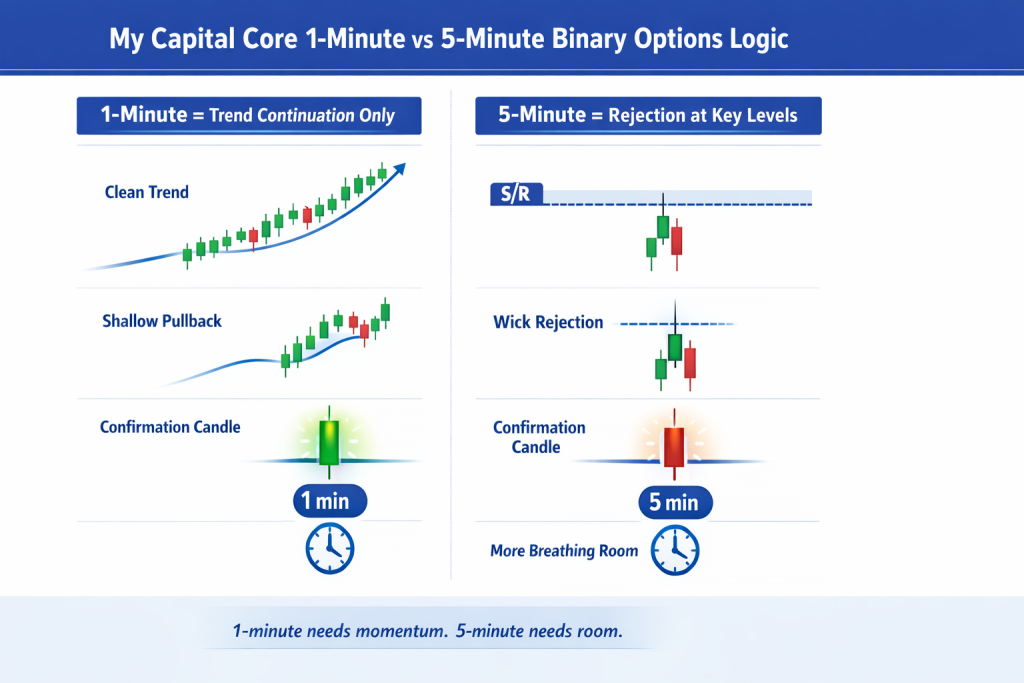 My Capital Core 1-Minute vs 5-Minute Binary Options Logic

1-Minute = Trend Continuation Only

Clean Trend

Shallow Pullback

Confirmation Candle

1 min

5-Minute = Rejection at Key Levels

S/R

Wick Rejection

Confirmation Candle

5 min

More Breathing Room

1-minute needs momentum. 5-minute needs room.